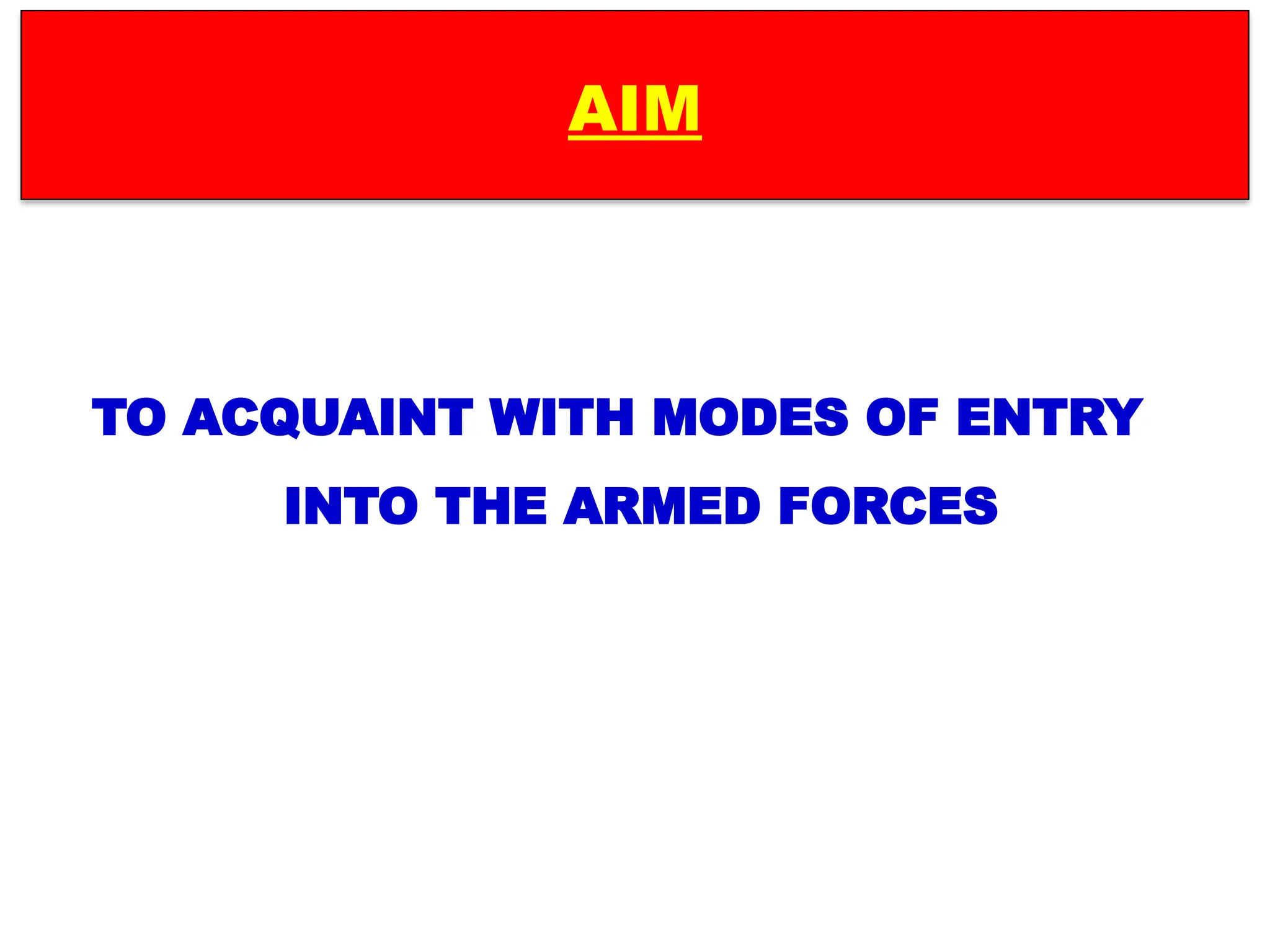 AIM

TO ACQUAINT WITH MODES OF ENTRY INTO THE ARMED FORCES